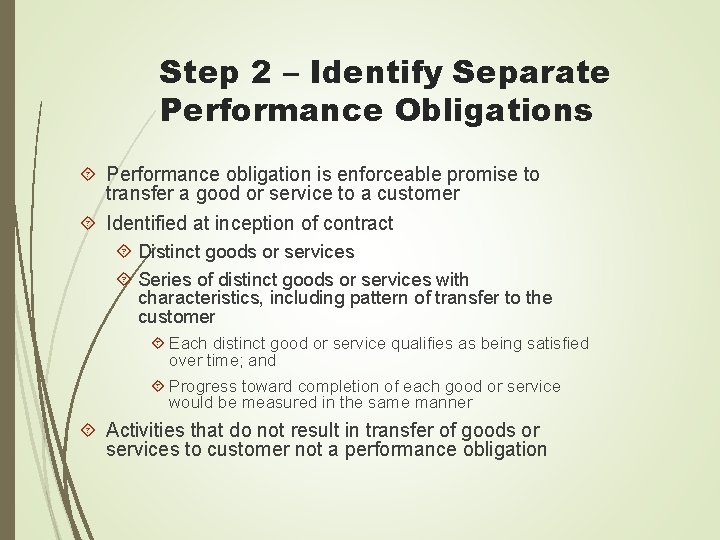 Step 2 – Identify Separate Performance Obligations

Performance obligation is enforceable promise to transfer a good or service to a customer

Identified at inception of contract

Distinct goods or services

Series of distinct goods or services with characteristics, including pattern of transfer to the customer

Each distinct good or service qualifies as being satisfied over time; and

Progress toward completion of each good or service would be measured in the same manner

Activities that do not result in transfer of goods or services to customer not a performance obligation